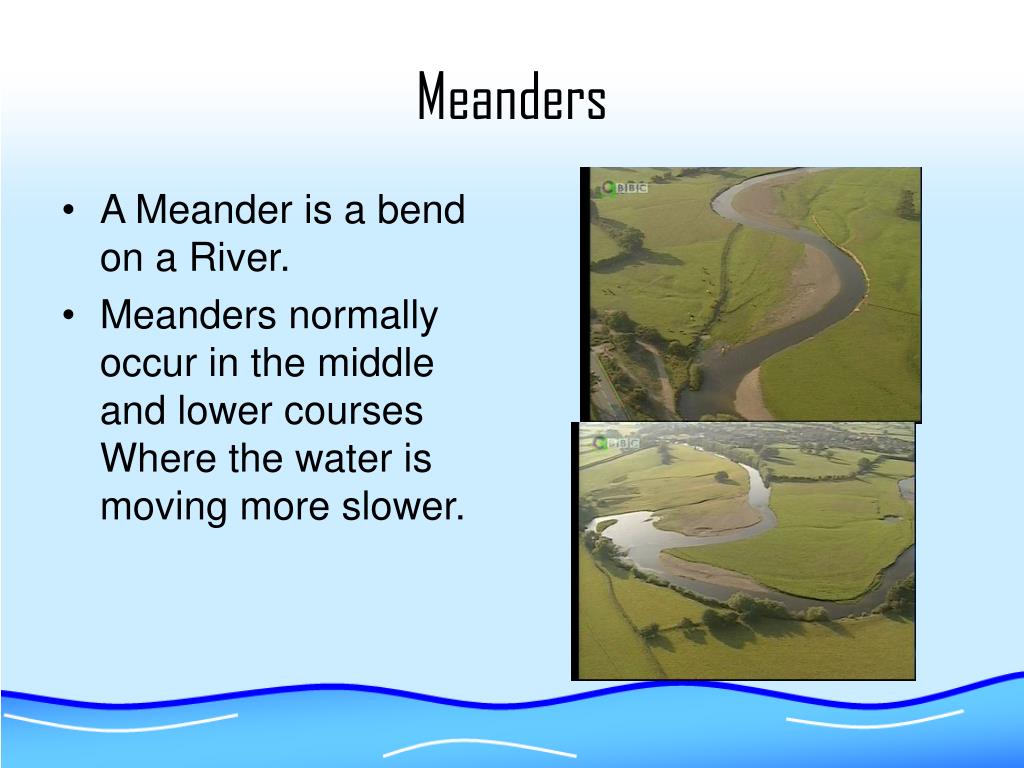 Meanders

• A Meander is a bend on a River.
• Meanders normally occur in the middle and lower courses Where the water is moving more slower.

BBC

BBC